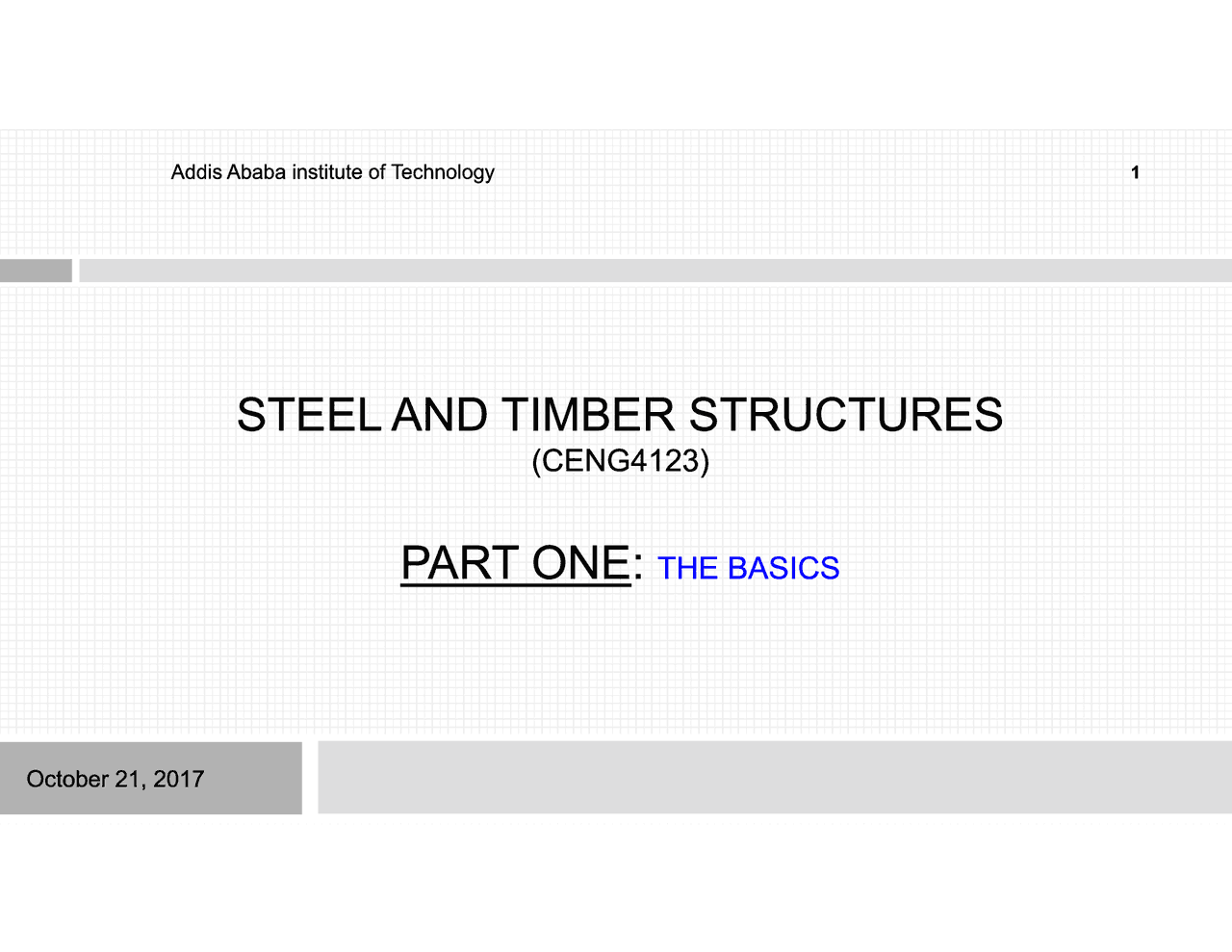 Addis Ababa institute of Technology

1

STEEL AND TIMBER STRUCTURES
(CENG4123)

PART ONE: THE BASICS

October 21, 2017